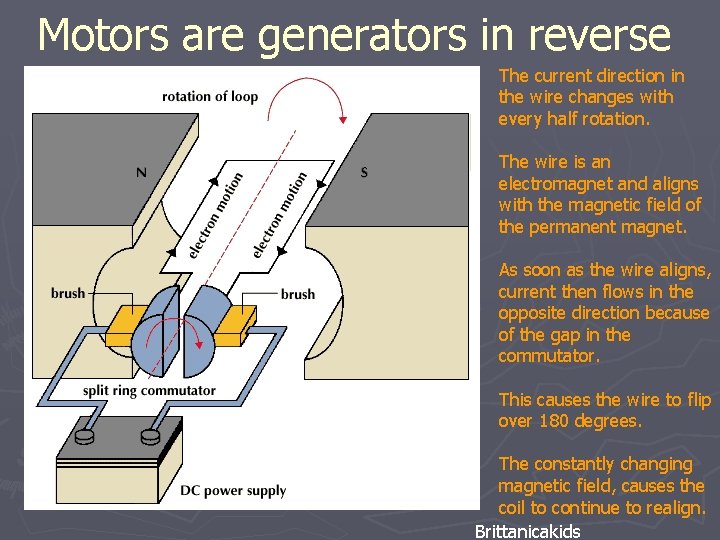 Motors are generators in reverse

rotation of loop

N

S

electron motion

electron motion

brush

brush

split ring commutator

DC power supply

The current direction in the wire changes with every half rotation.

The wire is an electromagnet and aligns with the magnetic field of the permanent magnet.

As soon as the wire aligns, current then flows in the opposite direction because of the gap in the commutator.

This causes the wire to flip over 180 degrees.

The constantly changing magnetic field, causes the coil to continue to realign.

Brittanicakids